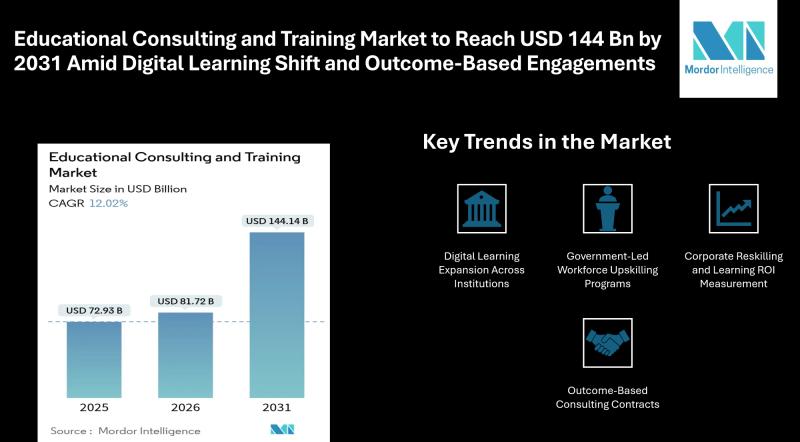 Educational Consulting and Training Market to Reach USD 144 Bn by 2031 Amid Digital Learning Shift and Outcome-Based Engagements

Mordor Intelligence

Educational Consulting and Training Market
Market Size in USD Billion
CAGR 12.02%

USD 72.93 B
USD 81.72 B
USD 144.14 B

2025
2026
2031

Source : Mordor Intelligence

Key Trends in the Market

Digital Learning Expansion Across Institutions

Government-Led Workforce Upskilling Programs

Corporate Reskilling and Learning ROI Measurement

Outcome-Based Consulting Contracts